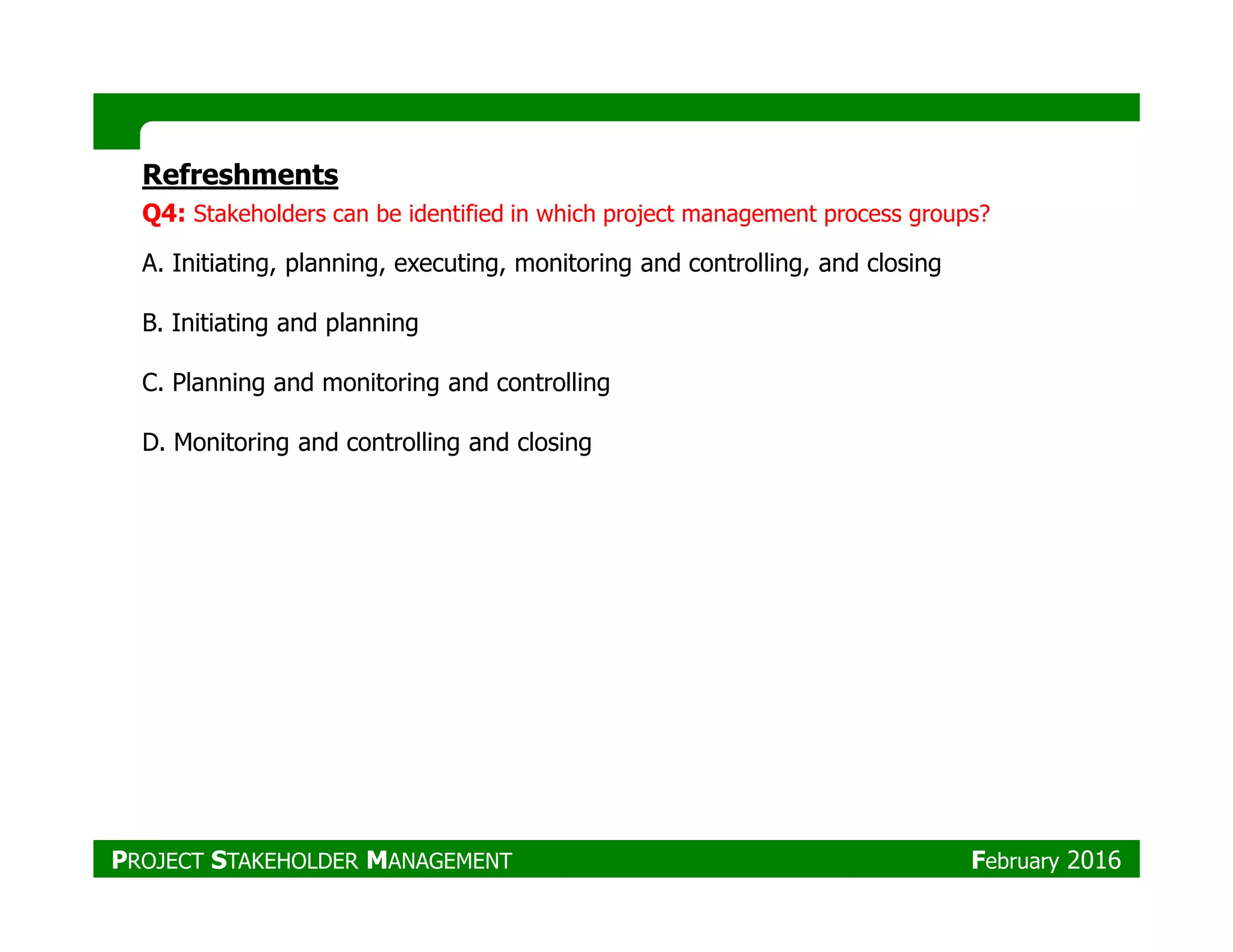 Refreshments

Q4: Stakeholders can be identified in which project management process groups?

A. Initiating, planning, executing, monitoring and controlling, and closing

B. Initiating and planning

C. Planning and monitoring and controlling

D. Monitoring and controlling and closing

PROJECT STAKEHOLDER MANAGEMENT

February 2016